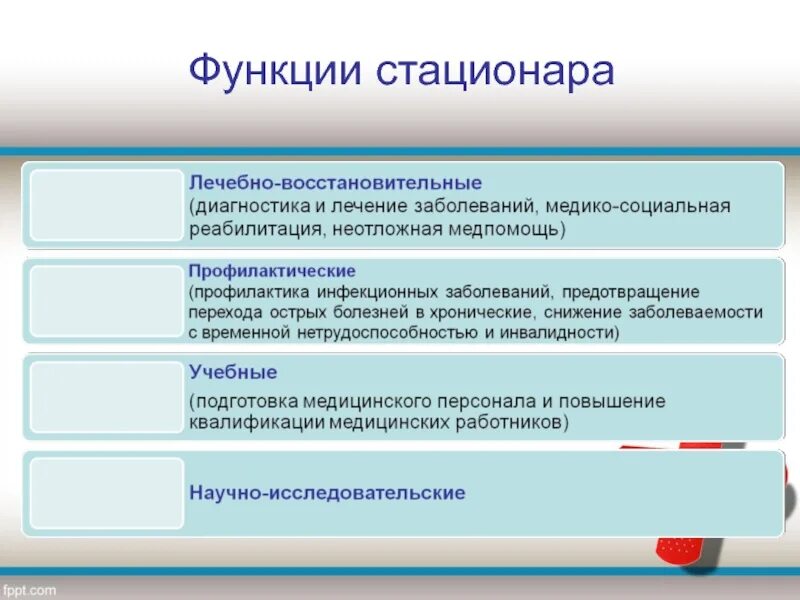 Функции стационара

Лечебно-восстановительные
(диагностика и лечение заболеваний, медико-социальная реабилитация, неотложная медпомощь)

Профилактические
(профилактика инфекционных заболеваний, предотвращение перехода острых болезней в хронические, снижение заболеваемости с временной нетрудоспособностью и инвалидности)

Учебные
(подготовка медицинского персонала и повышение квалификации медицинских работников)

Научно-исследовательские

fppt.com